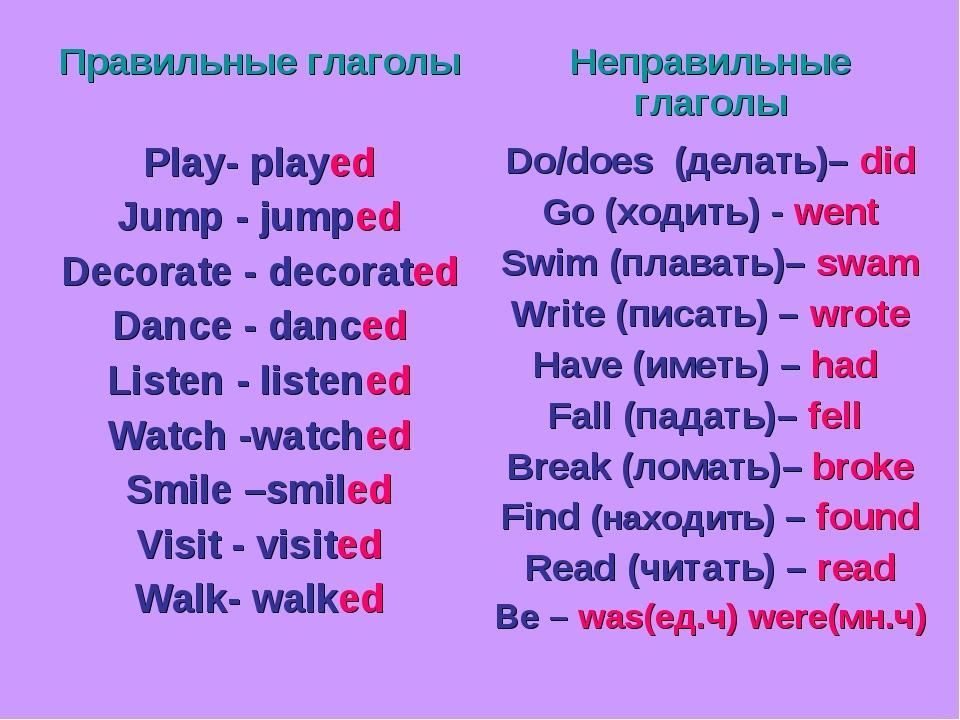 Правильные глаголы

Play- played
Jump - jumped
Decorate - decorated
Dance - danced
Listen - listened
Watch -watched
Smile –smiled
Visit - visited
Walk- walked

Неправильные глаголы

Do/does (делать)– did
Go (ходить) - went
Swim (плавать)– swam
Write (писать) – wrote
Have (иметь) – had
Fall (падать)– fell
Break (ломать)– broke
Find (находить) – found
Read (читать) – read
Be – was(ед.ч) were(мн.ч)